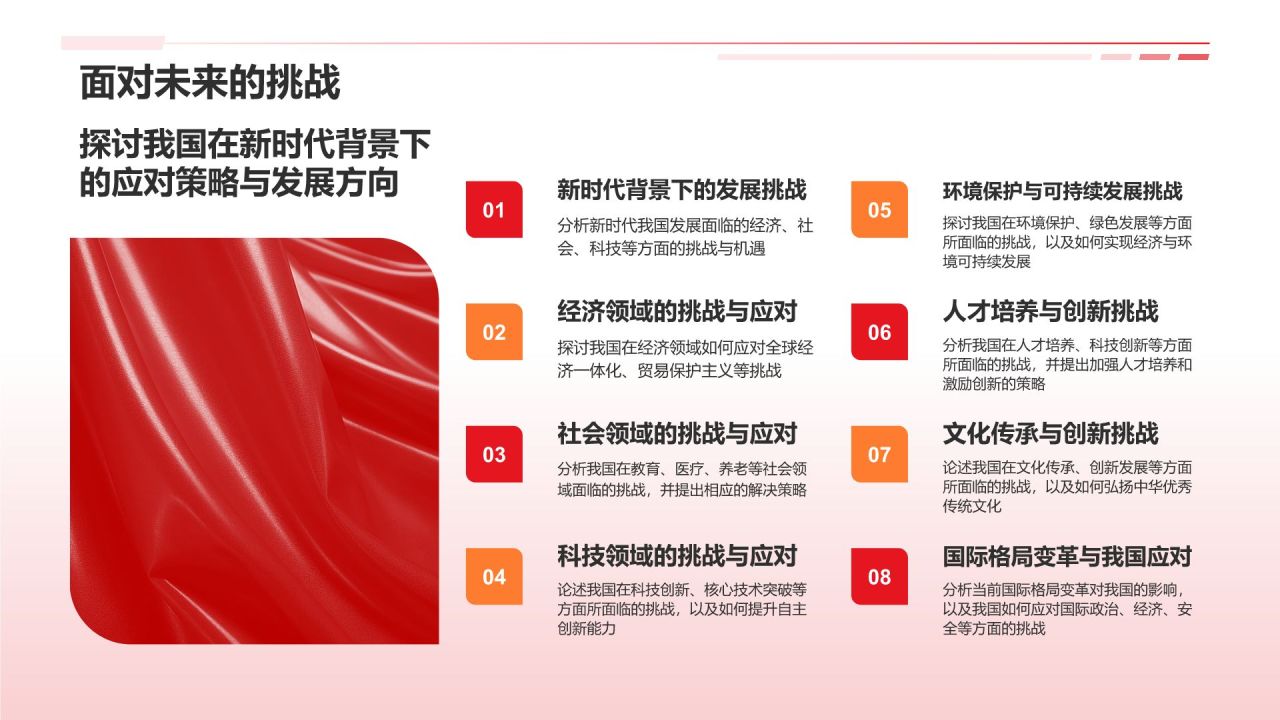 面对未来的挑战

探讨我国在新时代背景下的应对策略与发展方向

01
新时代背景下的发展挑战
分析新时代我国发展面临的经济、社会、科技等方面的挑战与机遇

02
经济领域的挑战与应对
探讨我国在经济领域如何应对全球经济一体化、贸易保护主义等挑战

03
社会领域的挑战与应对
分析我国在教育、医疗、养老等社会领域面临的挑战，并提出相应的解决策略

04
科技领域的挑战与应对
论述我国在科技创新、核心技术突破等方面所面临的挑战，以及如何提升自主创新能力

05
环境保护与可持续发展挑战
探讨我国在环境保护、绿色发展等方面所面临的挑战，以及如何实现经济与环境可持续发展

06
人才培养与创新挑战
分析我国在人才培养、科技创新等方面所面临的挑战，并提出加强人才培养和激励创新的策略

07
文化传承与创新挑战
论述我国在文化传承、创新发展等方面所面临的挑战，以及如何弘扬中华优秀传统文化

08
国际格局变革与我国应对
分析当前国际格局变革对我国的影响，以及我国如何应对国际政治、经济、安全等方面的挑战